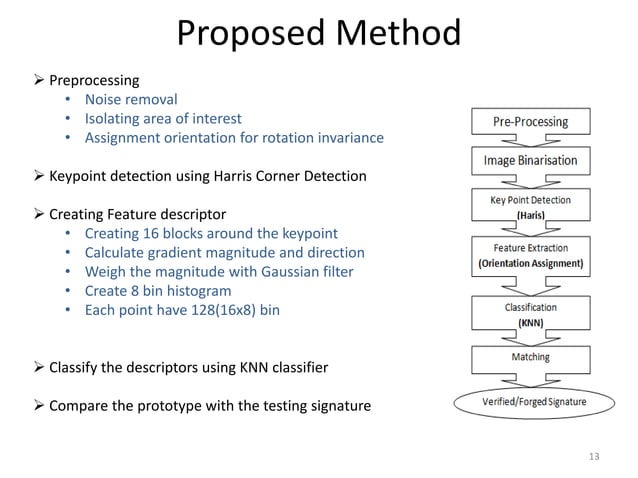 Proposed Method

➢ Preprocessing
• Noise removal
• Isolating area of interest
• Assignment orientation for rotation invariance

➢ Keypoint detection using Harris Corner Detection

➢ Creating Feature descriptor
• Creating 16 blocks around the keypoint
• Calculate gradient magnitude and direction
• Weigh the magnitude with Gaussian filter
• Create 8 bin histogram
• Each point have 128(16x8) bin

➢ Classify the descriptors using KNN classifier

➢ Compare the prototype with the testing signature

Pre-Processing

Image Binarisation

Key Point Detection
(Haris)

Feature Extraction
(Orientation Assignment)

Classification
(KNN)

Matching

Verified/Forged Signature

13